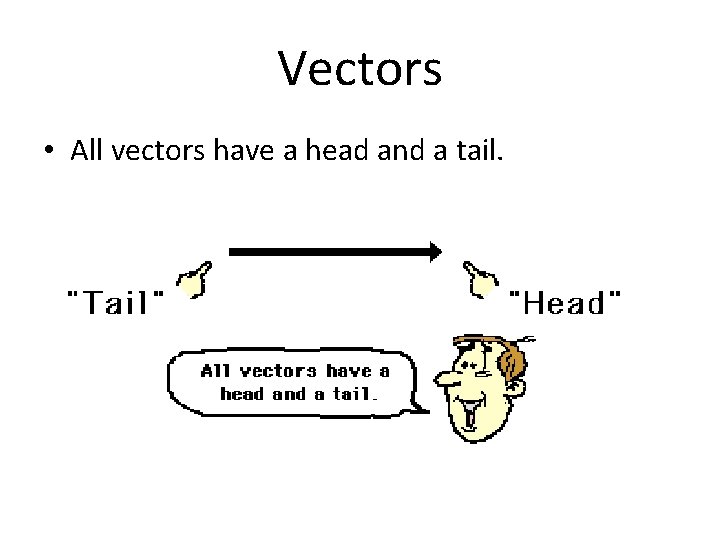 Vectors

• All vectors have a head and a tail.

"Tail"

"Head"

All vectors have a head and a tail.